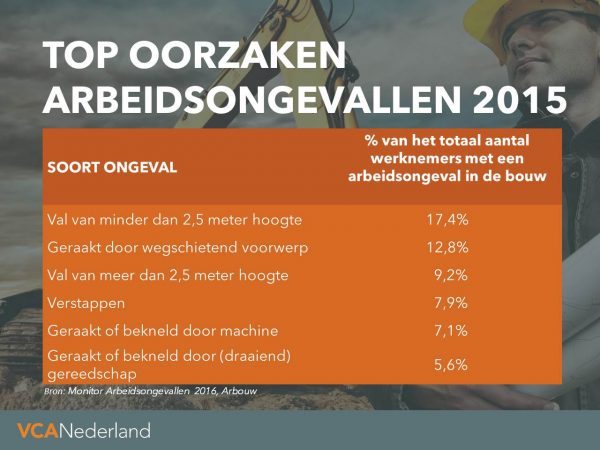 TOP OORZAKEN ARBEIDSONGEVALLEN 2015

| SOORT ONGEVAL | % van het totaal aantal werknemers met een arbeidsongeval in de bouw |
|---|---|
| Val van minder dan 2,5 meter hoogte | 17,4% |
| Geraakt door wegschietend voorwerp | 12,8% |
| Val van meer dan 2,5 meter hoogte | 9,2% |
| Verstappen | 7,9% |
| Geraakt of bekneld door machine | 7,1% |
| Geraakt of bekneld door (draaiend) gereedschap | 5,6% |

Bron: Monitor Arbeidsongevallen 2016, Arbouw

VCANederland